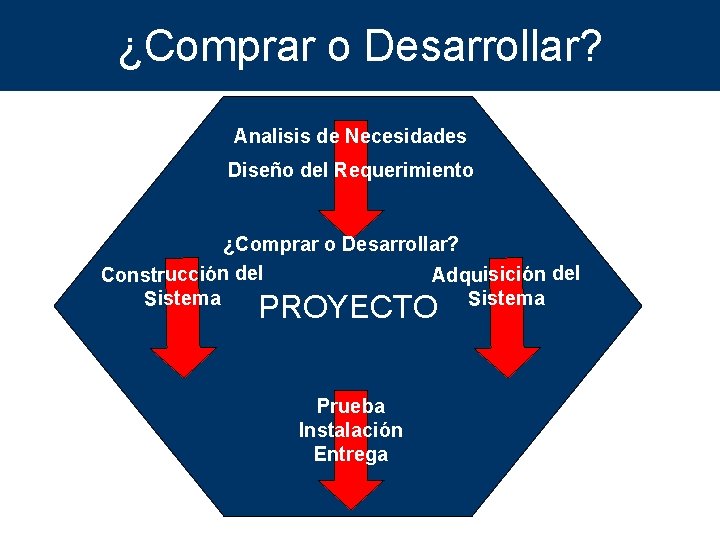 ¿Comprar o Desarrollar?

Analisis de Necesidades

Diseño del Requerimiento

¿Comprar o Desarrollar?

Construcción del Sistema

PROYECTO

Adquisición del Sistema

Prueba
Instalación
Entrega